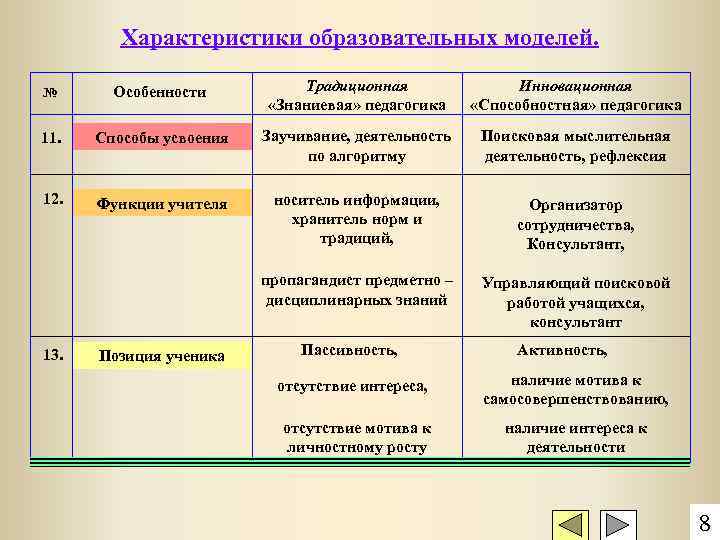 Характеристики образовательных моделей.

| № | Особенности | Традиционная «Знаниевая» педагогика | Инновационная «Способностная» педагогика |
|---|---|---|---|
| 11. | Способы усвоения | Заучивание, деятельность по алгоритму | Поисковая мыслительная деятельность, рефлексия |
| 12. | Функции учителя | носитель информации, хранитель норм и традиций, пропагандист предметно – дисциплинарных знаний | Организатор сотрудничества, Консультант, Управляющий поисковой работой учащихся, консультант |
| 13. | Позиция ученика | Пассивность, отсутствие интереса, отсутствие мотива к личностному росту | Активность, наличие мотива к самосовершенствованию, наличие интереса к деятельности |

8